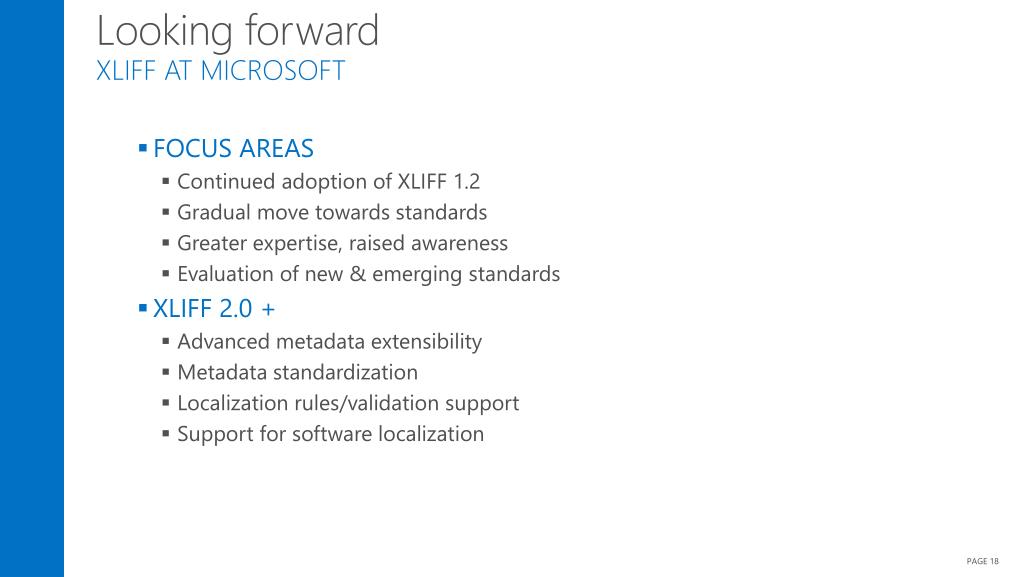 Looking forward
XLIFF AT MICROSOFT

▪ FOCUS AREAS
▪ Continued adoption of XLIFF 1.2
▪ Gradual move towards standards
▪ Greater expertise, raised awareness
▪ Evaluation of new & emerging standards
▪ XLIFF 2.0 +
▪ Advanced metadata extensibility
▪ Metadata standardization
▪ Localization rules/validation support
▪ Support for software localization

PAGE 18